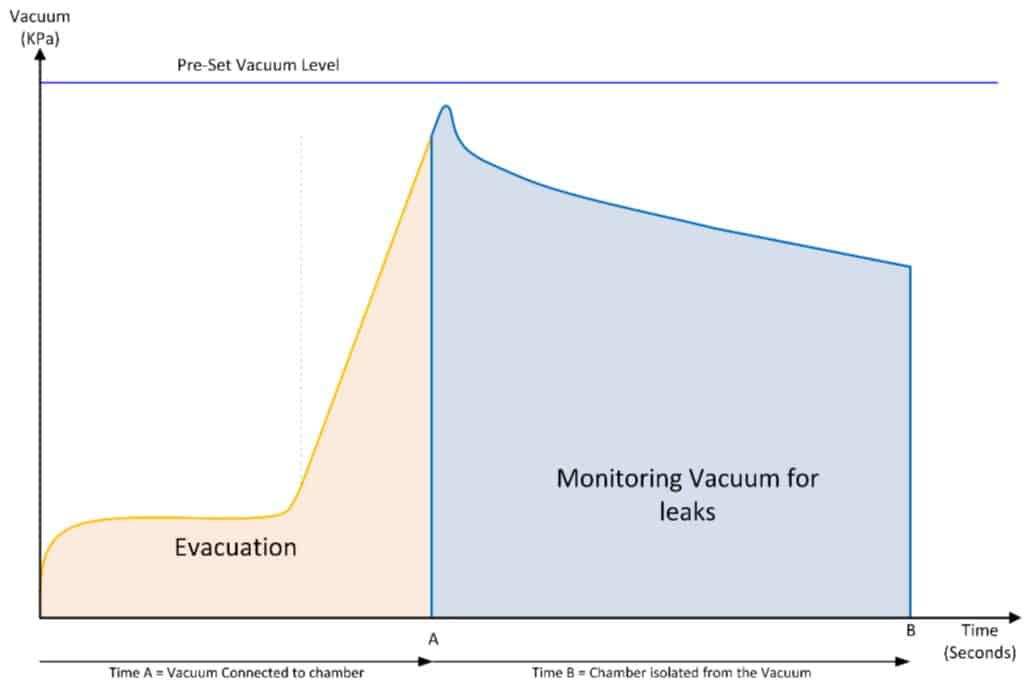 Vacuum (KPa)

Pre-Set Vacuum Level

Evacuation

Monitoring Vacuum for leaks

A

B

Time (Seconds)

Time A = Vacuum Connected to chamber

Time B = Chamber isolated from the Vacuum